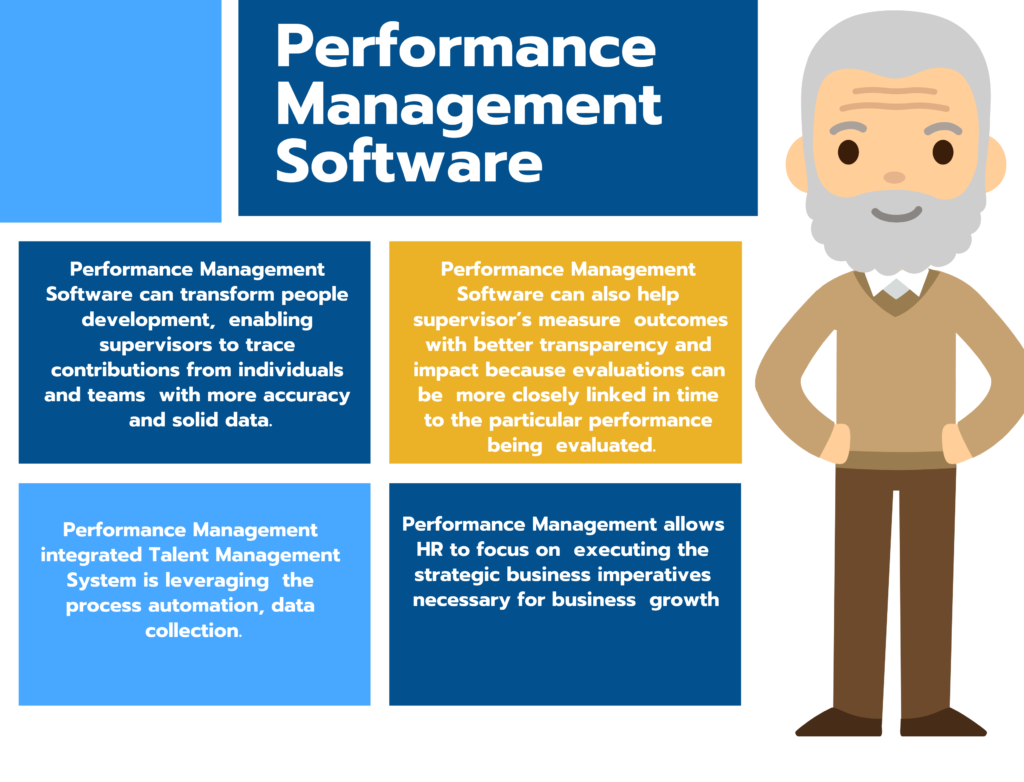 Performance Management Software

Performance Management Software can transform people development, enabling supervisors to trace contributions from individuals and teams with more accuracy and solid data.

Performance Management Software can also help supervisor's measure outcomes with better transparency and impact because evaluations can be more closely linked in time to the particular performance being evaluated.

Performance Management integrated Talent Management System is leveraging the process automation, data collection.

Performance Management allows HR to focus on executing the strategic business imperatives necessary for business growth